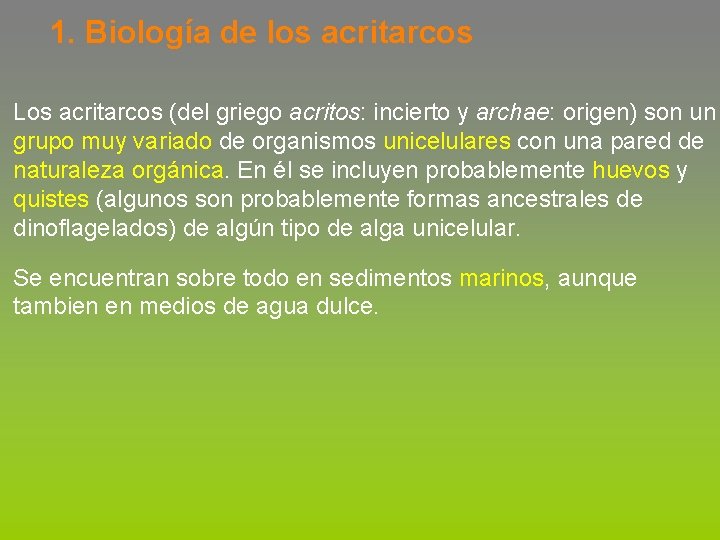 1. Biología de los acritarcos

Los acritarcos (del griego acritos: incierto y archae: origen) son un grupo muy variado de organismos unicelulares con una pared de naturaleza orgánica. En él se incluyen probablemente huevos y quistes (algunos son probablemente formas ancestrales de dinoflagelados) de algún tipo de alga unicelular.

Se encuentran sobre todo en sedimentos marinos, aunque tambien en medios de agua dulce.